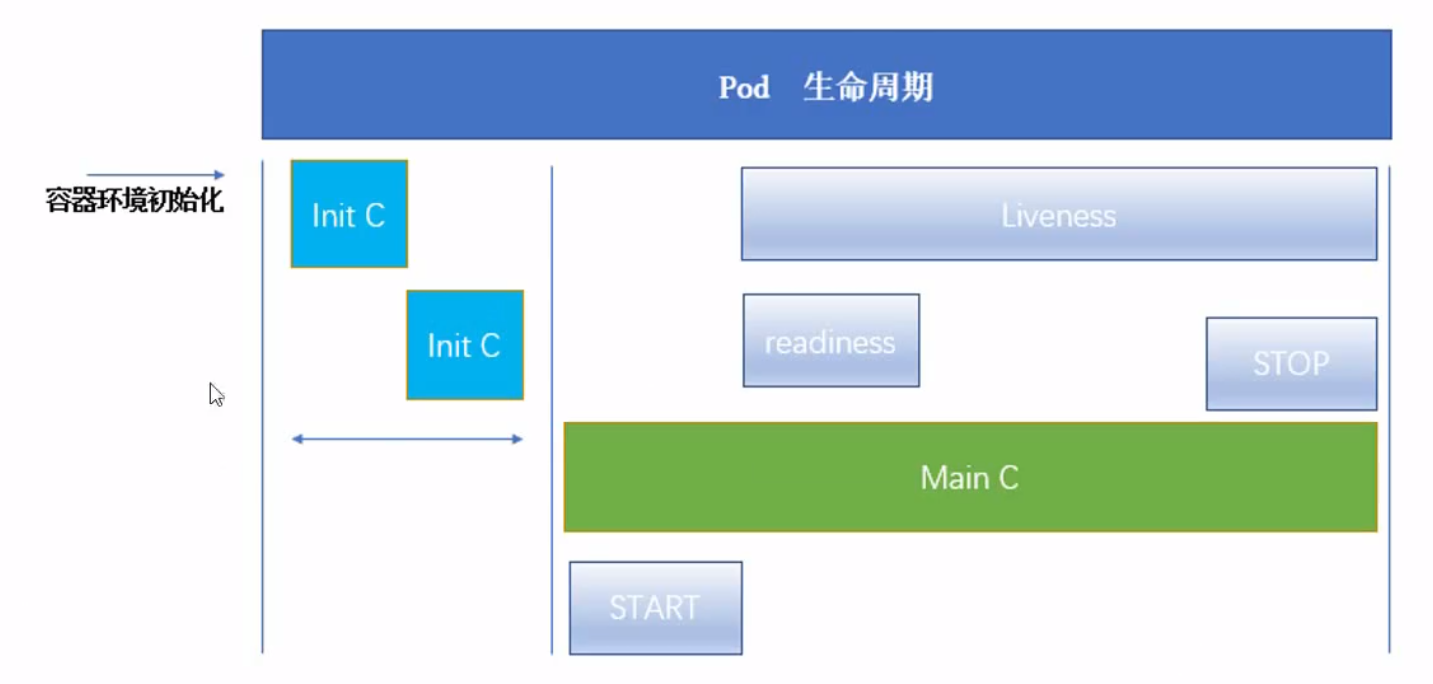 Pod 生命周期

容器环境初始化

Init C

Init C

Liveness

readiness

STOP

Main C

START